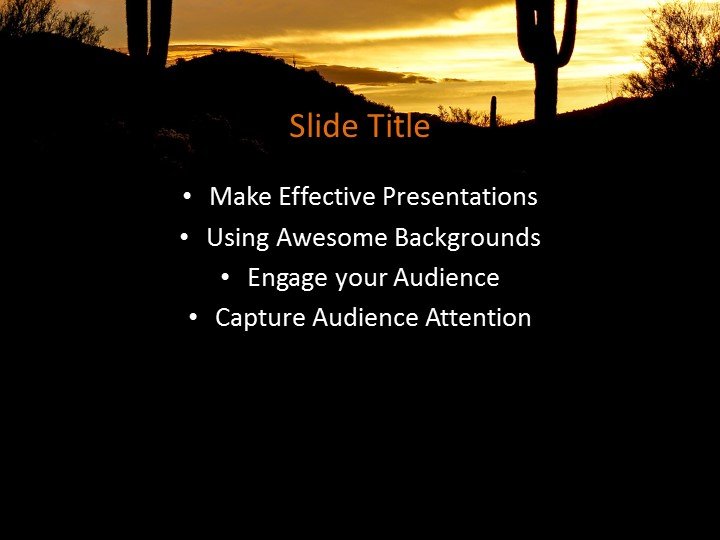 Slide Title

• Make Effective Presentations
• Using Awesome Backgrounds
• Engage your Audience
• Capture Audience Attention